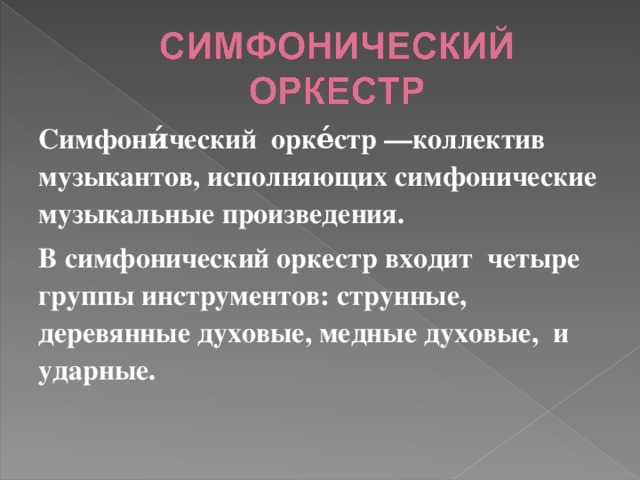 СИМФОНИЧЕСКИЙ ОРКЕСТР

Симфони́ческий орке́стр —коллектив музыкантов, исполняющих симфонические музыкальные произведения.

В симфонический оркестр входит четыре группы инструментов: струнные, деревянные духовые, медные духовые, и ударные.